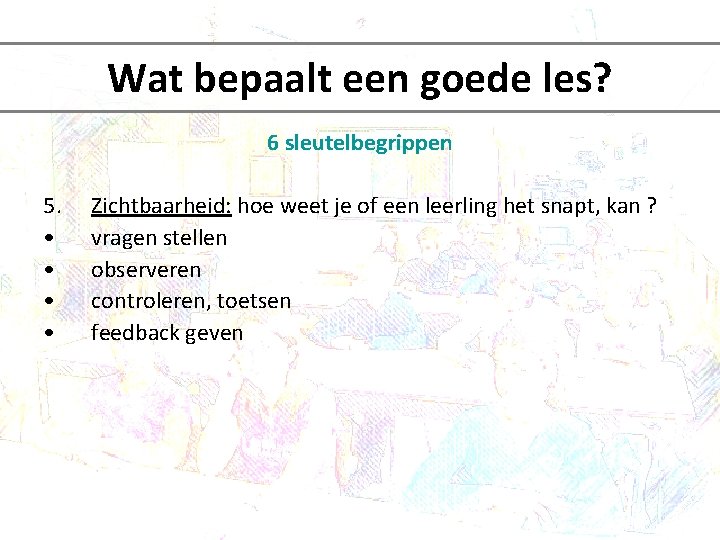 Wat bepaalt een goede les?

6 sleutelbegrippen

5. Zichtbaarheid: hoe weet je of een leerling het snapt, kan ?
• vragen stellen
• observeren
• controleren, toetsen
• feedback geven